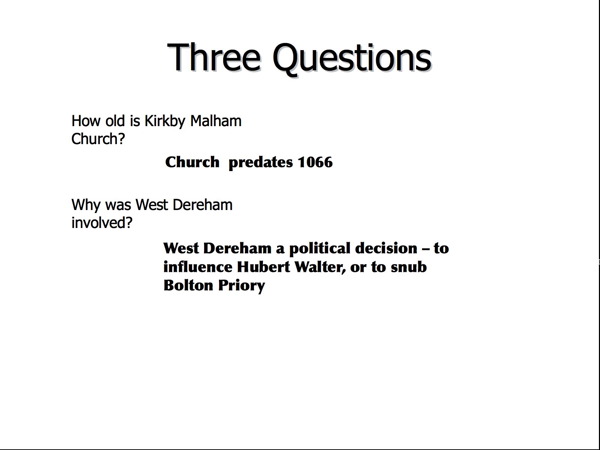 Three Questions

How old is Kirkby Malham Church?

Church predates 1066

Why was West Dereham involved?

West Dereham a political decision – to influence Hubert Walter, or to snub Bolton Priory